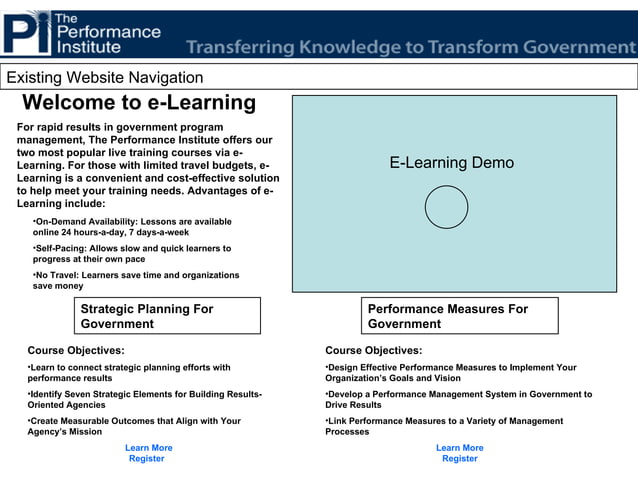 PI The Performance Institute

Transferring Knowledge to Transform Government

Existing Website Navigation

Welcome to e-Learning

For rapid results in government program management, The Performance Institute offers our two most popular live training courses via e-Learning. For those with limited travel budgets, e-Learning is a convenient and cost-effective solution to help meet your training needs. Advantages of e-Learning include:

•On-Demand Availability: Lessons are available online 24 hours-a-day, 7 days-a-week

•Self-Pacing: Allows slow and quick learners to progress at their own pace

•No Travel: Learners save time and organizations save money

E-Learning Demo

Strategic Planning For Government

Course Objectives:

•Learn to connect strategic planning efforts with performance results

•Identify Seven Strategic Elements for Building Results-Oriented Agencies

•Create Measurable Outcomes that Align with Your Agency's Mission

Learn More
Register

Performance Measures For Government

Course Objectives:

•Design Effective Performance Measures to Implement Your Organization's Goals and Vision

•Develop a Performance Management System in Government to Drive Results

•Link Performance Measures to a Variety of Management Processes

Learn More
Register